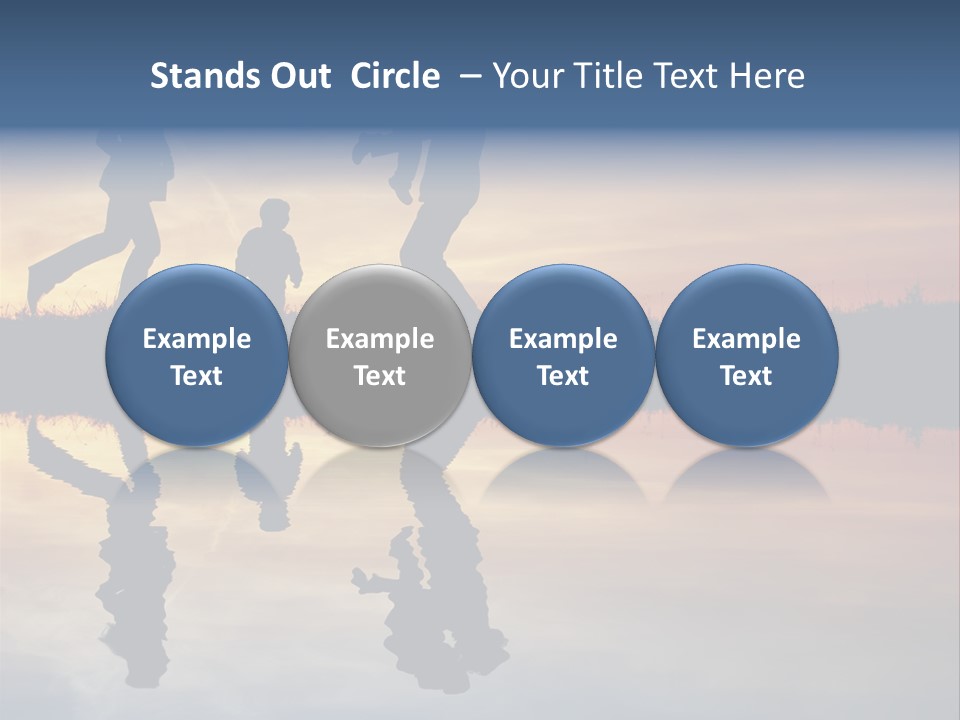 Stands Out Circle – Your Title Text Here

Example Text

Example Text

Example Text

Example Text